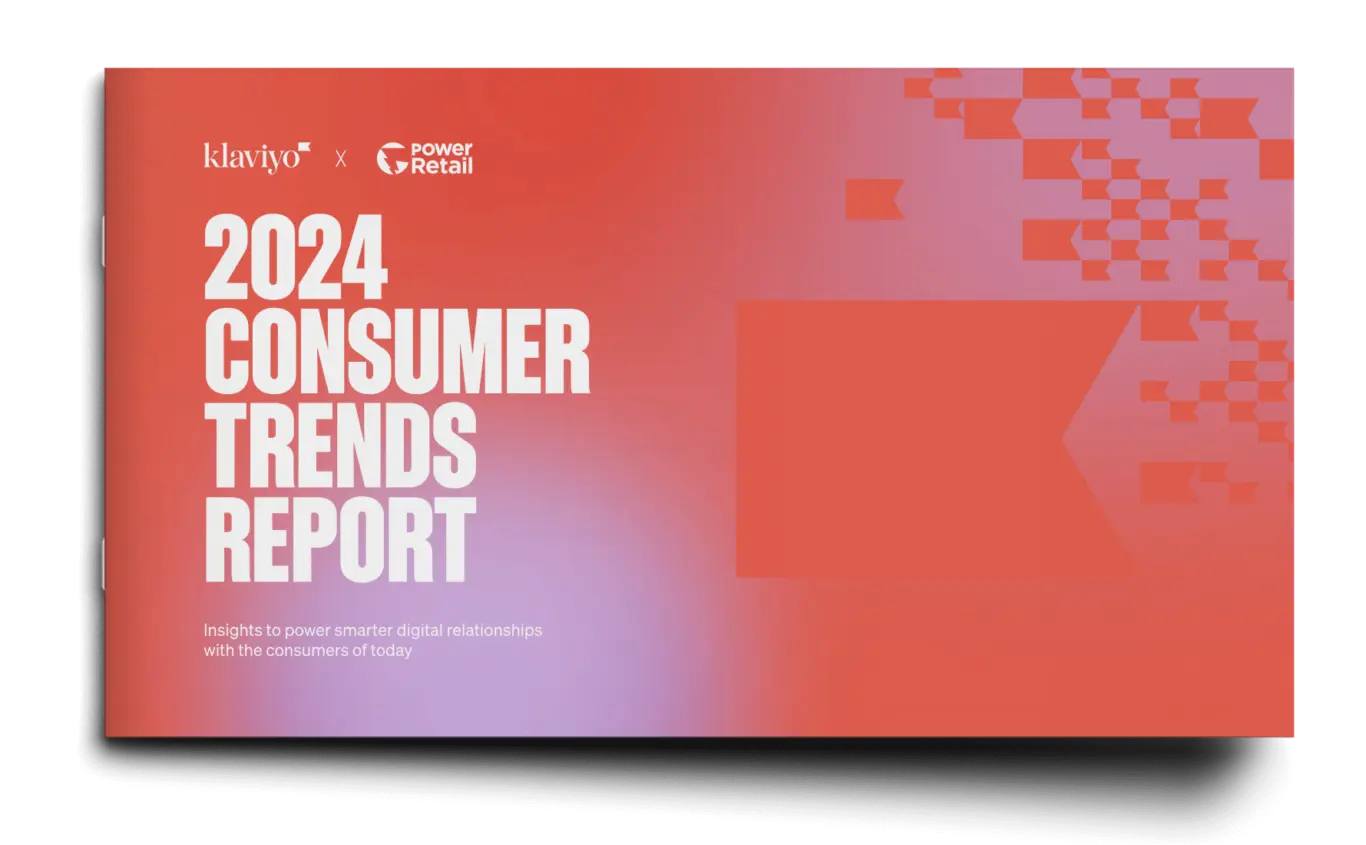 klaviyo X Power Retail

2024 CONSUMER TRENDS REPORT

Insights to power smarter digital relationships with the consumers of today